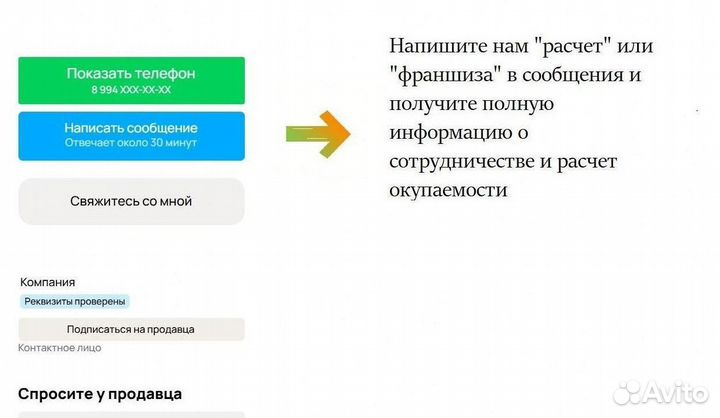 Показать телефон
8 994 XXX-XX-XX

Написать сообщение
Отвечает около 30 минут

Свяжитесь со мной

Компания
Реквизиты проверены

Подписаться на продавца

Контактное лицо

Спросите у продавца

Напишите нам "расчет" или "франшиза" в сообщения и получите полную информацию о сотрудничестве и расчет окупаемости

Avito